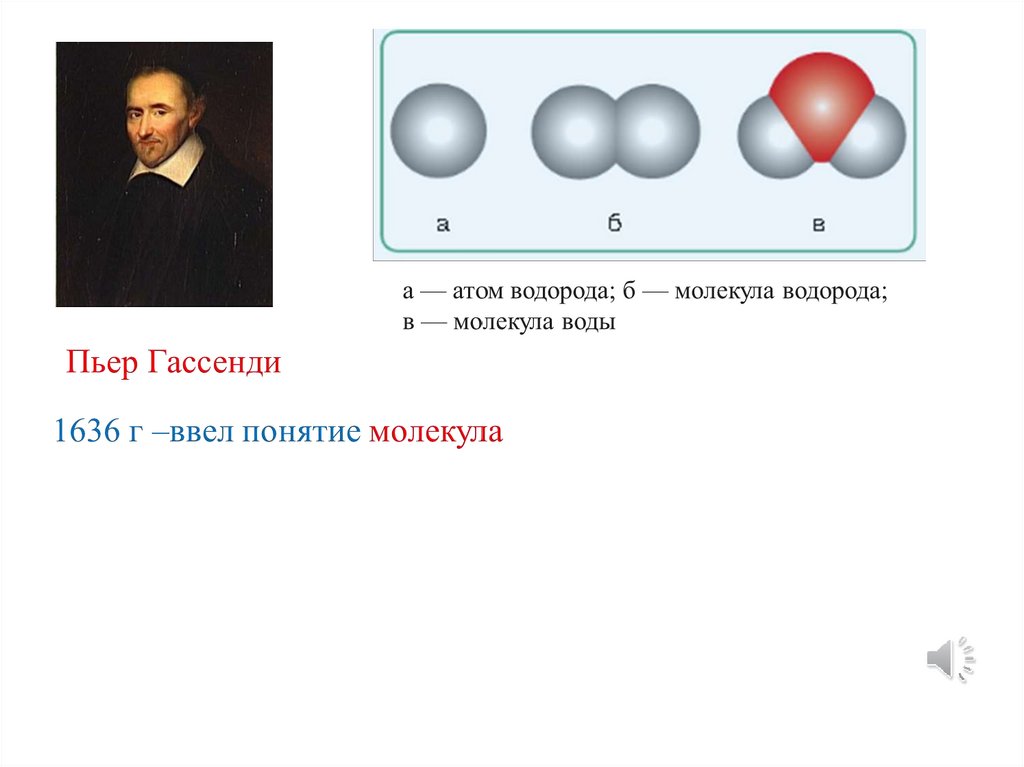 а

б

в

а — атом водорода; б — молекула водорода; в — молекула воды

Пьер Гассенди

1636 г –ввел понятие молекула